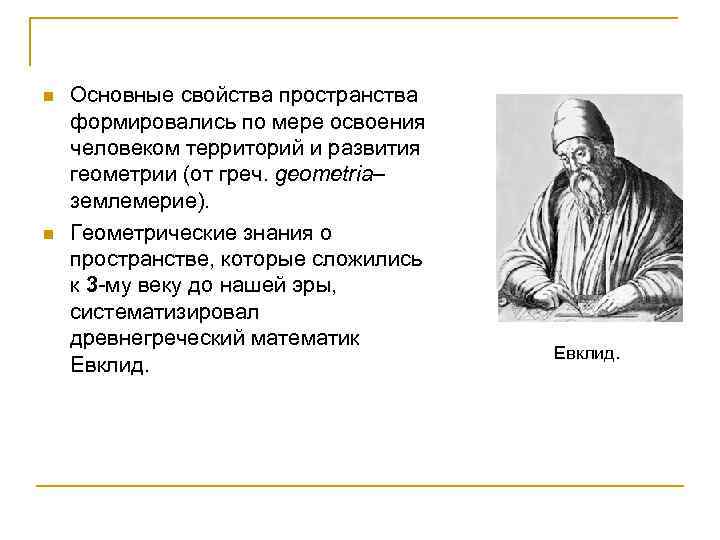 Основные свойства пространства формировались по мере освоения человеком территорий и развития геометрии (от греч. geometria– землемерие).

Геометрические знания о пространстве, которые сложились к 3-му веку до нашей эры, систематизировал древнегреческий математик Евклид.

Евклид.